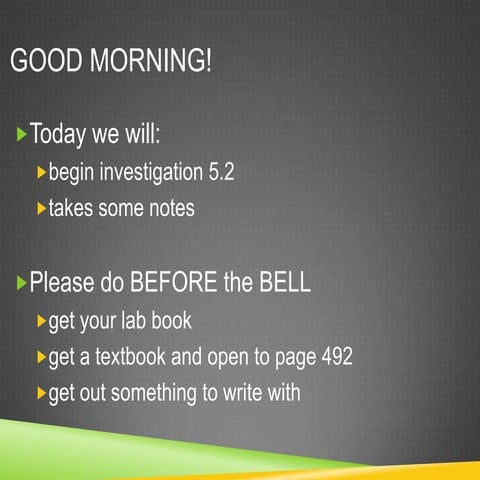 GOOD MORNING!

Today we will:

begin investigation 5.2

takes some notes

Please do BEFORE the BELL

get your lab book

get a textbook and open to page 492

get out something to write with